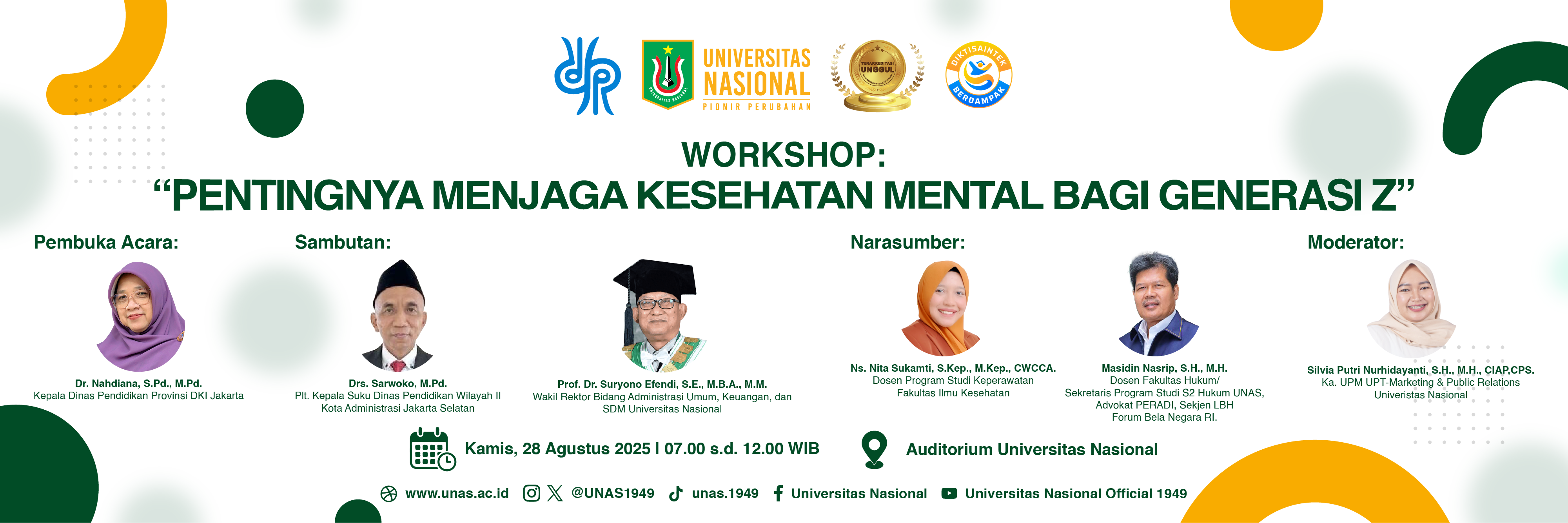 UNIVERSITAS NASIONAL
PIONIR PERUBAHAN

TERAKREDITASI UNGGUL

DIKTISAINTEK BERDAMPAK

WORKSHOP:
“PENTINGNYA MENJAGA KESEHATAN MENTAL BAGI GENERASI Z”

Pembuka Acara:

Dr. Nahdiana, S.Pd., M.Pd.
Kepala Dinas Pendidikan Provinsi DKI Jakarta

Sambutan:

Drs. Sarwoko, M.Pd.
Plt. Kepala Suku Dinas Pendidikan Wilayah II Kota Administrasi Jakarta Selatan

Prof. Dr. Suryono Efendi, S.E., M.B.A., M.M.
Wakil Rektor Bidang Administrasi Umum, Keuangan, dan SDM Universitas Nasional

Narasumber:

Ns. Nita Sukamti, S.Kep., M.Kep., CWCCA.
Dosen Program Studi Keperawatan Fakultas Ilmu Kesehatan

Masidin Nasrip, S.H., M.H.
Dosen Fakultas Hukum/ Sekretaris Program Studi S2 Hukum UNAS, Advokat PERADI, Sekjen LBH Forum Bela Negara RI.

Moderator:

Silvia Putri Nurhidayanti, S.H., M.H., CIAP,CPS.
Ka. UPM UPT-Marketing & Public Relations Univeristas Nasional

Kamis, 28 Agustus 2025 | 07.00 s.d. 12.00 WIB

Auditorium Universitas Nasional

www.unas.ac.id @UNAS1949 unas.1949 Universitas Nasional Universitas Nasional Official 1949